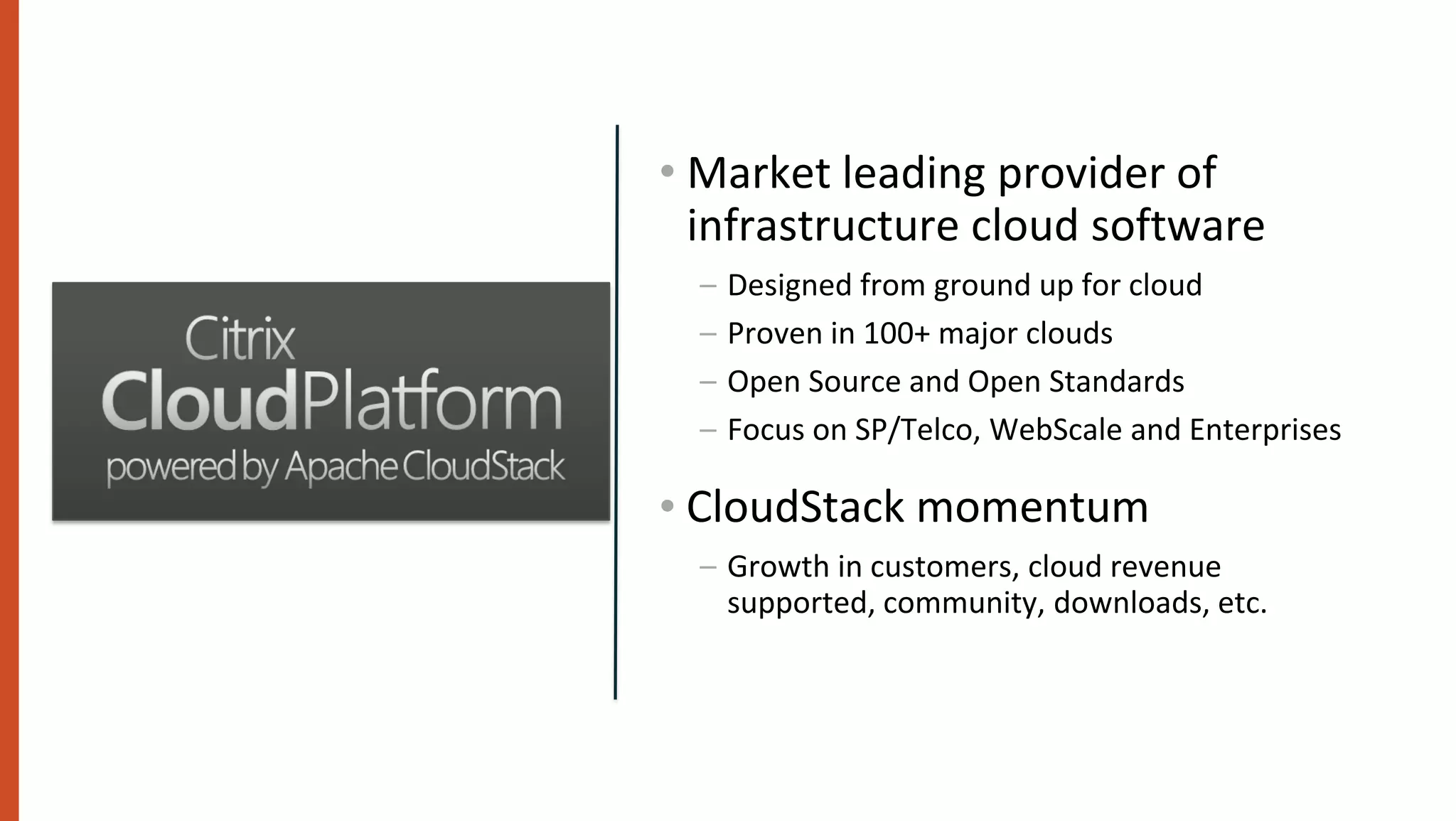 Citrix
CloudPlatform
powered by Apache CloudStack

• Market leading provider of infrastructure cloud software
– Designed from ground up for cloud
– Proven in 100+ major clouds
– Open Source and Open Standards
– Focus on SP/Telco, WebScale and Enterprises

• CloudStack momentum
– Growth in customers, cloud revenue supported, community, downloads, etc.